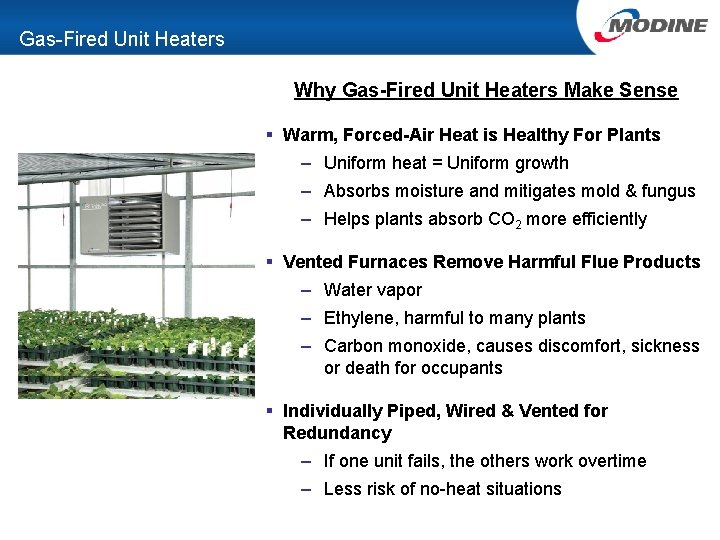 Gas-Fired Unit Heaters

MODINE

Why Gas-Fired Unit Heaters Make Sense

▪ Warm, Forced-Air Heat is Healthy For Plants
– Uniform heat = Uniform growth
– Absorbs moisture and mitigates mold & fungus
– Helps plants absorb $CO_2$ more efficiently

▪ Vented Furnaces Remove Harmful Flue Products
– Water vapor
– Ethylene, harmful to many plants
– Carbon monoxide, causes discomfort, sickness or death for occupants

▪ Individually Piped, Wired & Vented for Redundancy
– If one unit fails, the others work overtime
– Less risk of no-heat situations